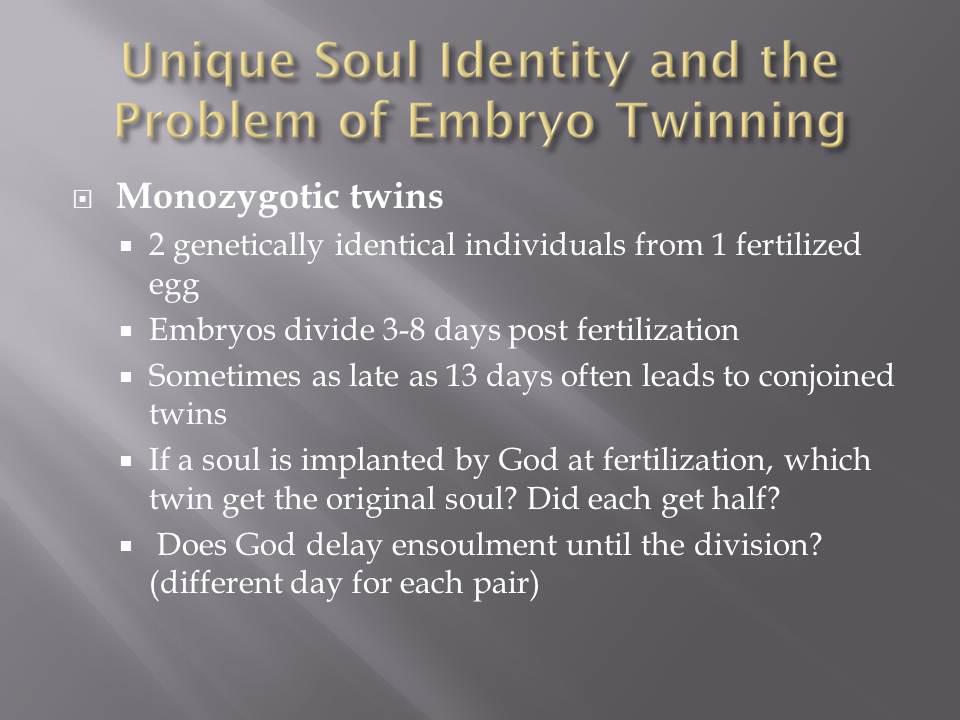 Unique Soul Identity and the Problem of Embryo Twinning

Monozygotic twins

2 genetically identical individuals from 1 fertilized egg

Embryos divide 3-8 days post fertilization

Sometimes as late as 13 days often leads to conjoined twins

If a soul is implanted by God at fertilization, which twin get the original soul? Did each get half?

Does God delay ensoulment until the division? (different day for each pair)